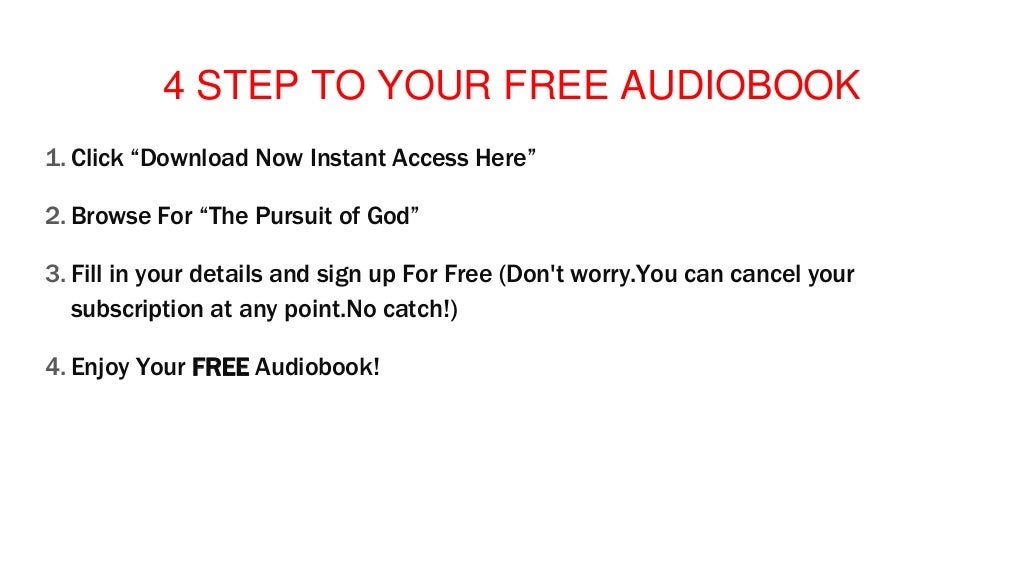 4 STEP TO YOUR FREE AUDIOBOOK

1. Click “Download Now Instant Access Here”

2. Browse For “The Pursuit of God”

3. Fill in your details and sign up For Free (Don't worry.You can cancel your subscription at any point.No catch!)

4. Enjoy Your FREE Audiobook!